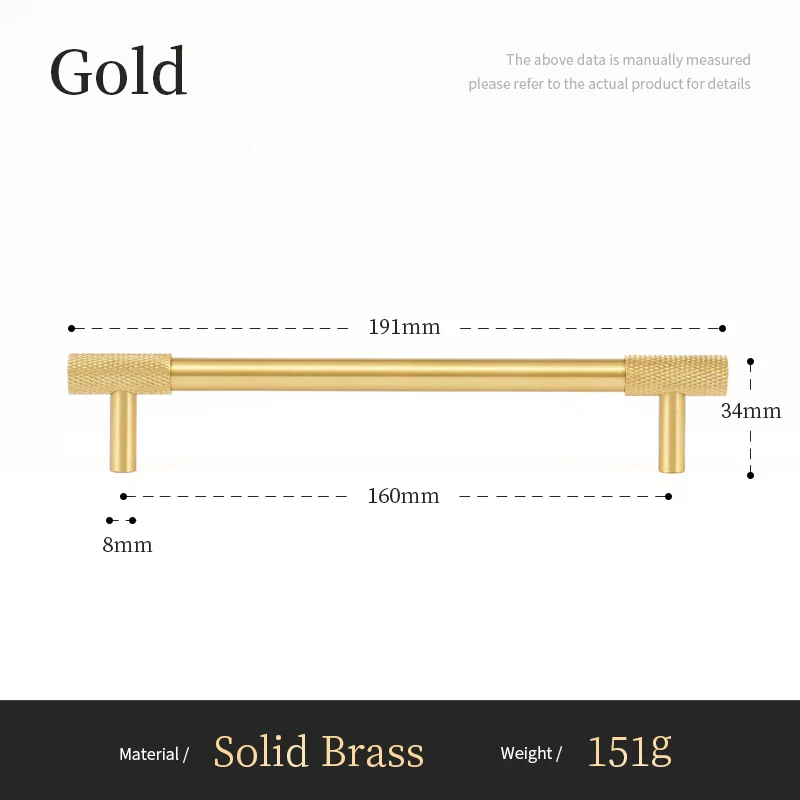 Gold

The above data is manually measured
please refer to the actual product for details

191mm

34mm

160mm

8mm

Material / Solid Brass Weight / 151g